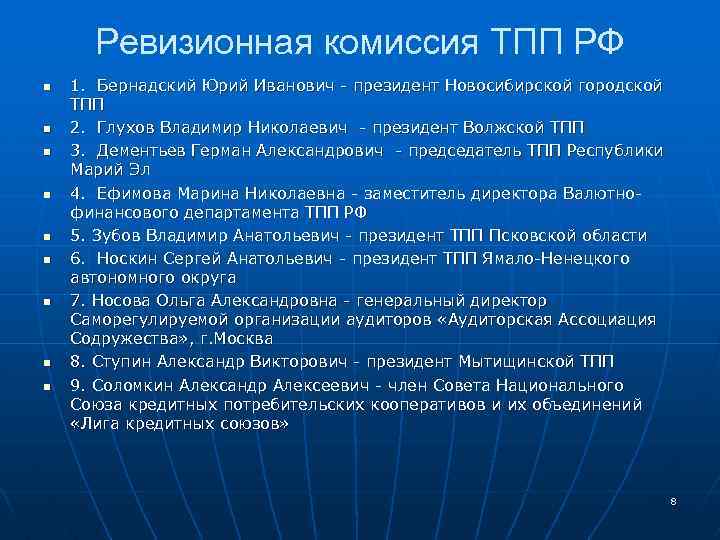 Ревизионная комиссия ТПП РФ

- 1. Бернадский Юрий Иванович - президент Новосибирской городской ТПП
- 2. Глухов Владимир Николаевич - президент Волжской ТПП
- 3. Дементьев Герман Александрович - председатель ТПП Республики Марий Эл
- 4. Ефимова Марина Николаевна - заместитель директора Валютно-финансового департамента ТПП РФ
- 5. Зубов Владимир Анатольевич - президент ТПП Псковской области
- 6. Носкин Сергей Анатольевич - президент ТПП Ямало-Ненецкого автономного округа
- 7. Носова Ольга Александровна - генеральный директор Саморегулируемой организации аудиторов «Аудиторская Ассоциация Содружества», г.Москва
- 8. Ступин Александр Викторович - президент Мытищинской ТПП
- 9. Соломкин Александр Алексеевич - член Совета Национального Союза кредитных потребительских кооперативов и их объединений «Лига кредитных союзов»

8